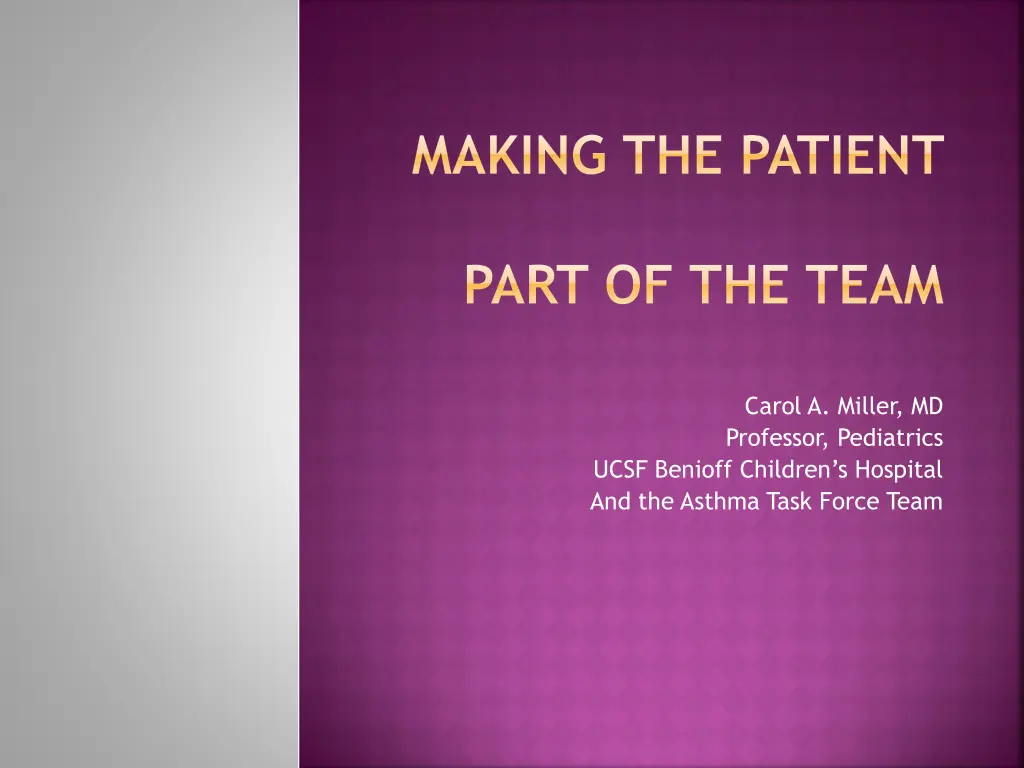 MAKING THE PATIENT

PART OF THE TEAM

Carol A. Miller, MD
Professor, Pediatrics
UCSF Benioff Children's Hospital
And the Asthma Task Force Team